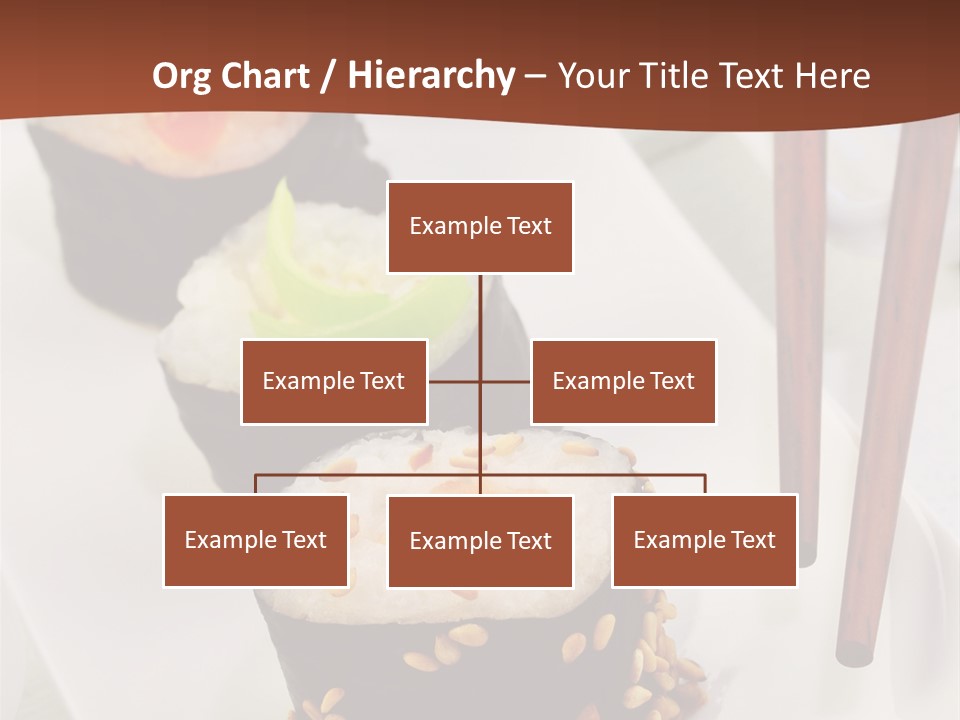 Org Chart / Hierarchy – Your Title Text Here

Example Text

Example Text

Example Text

Example Text

Example Text

Example Text